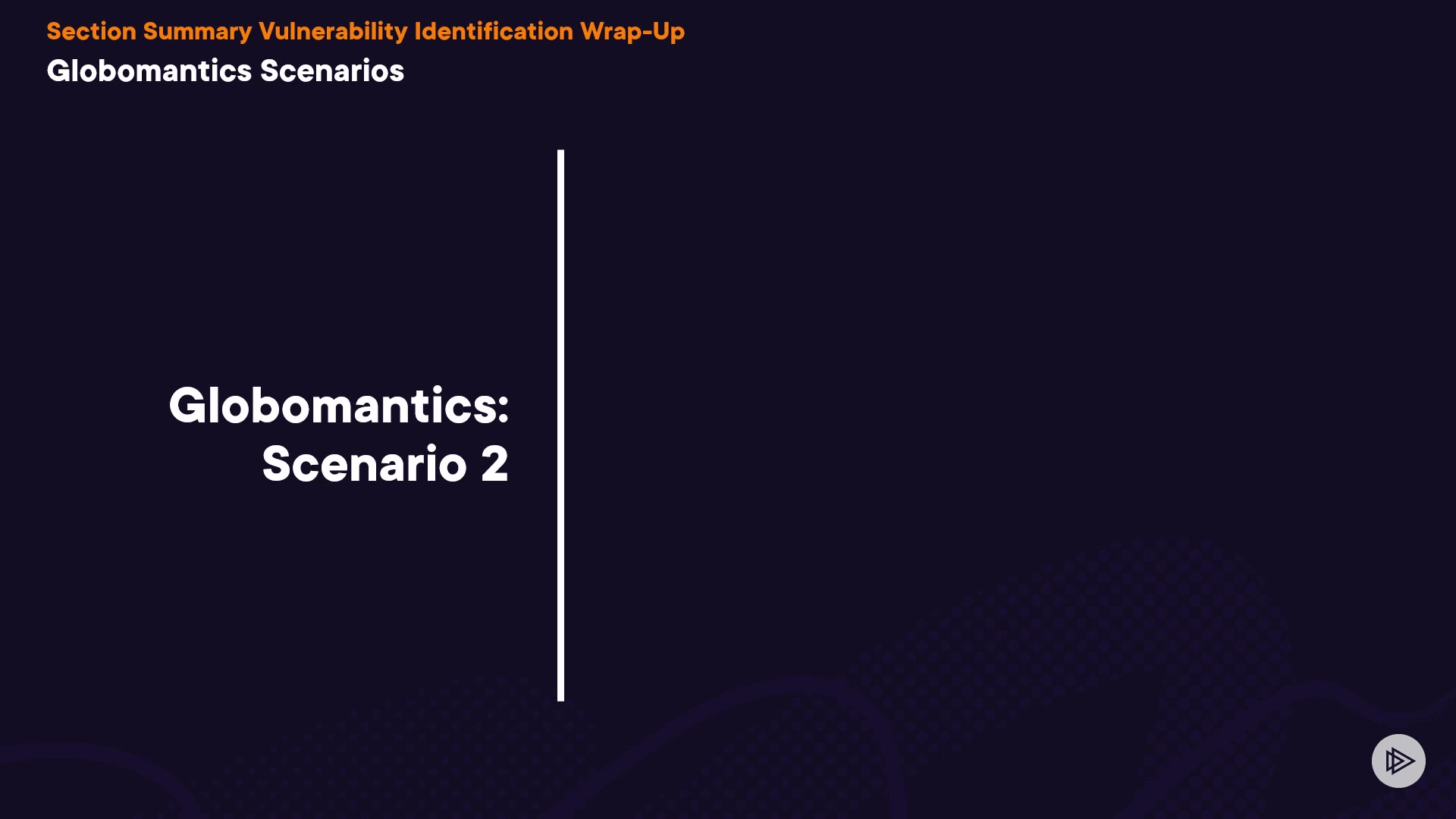 Section Summary Vulnerability Identification Wrap-Up
Globomantics Scenarios

Globomantics:
Scenario 2